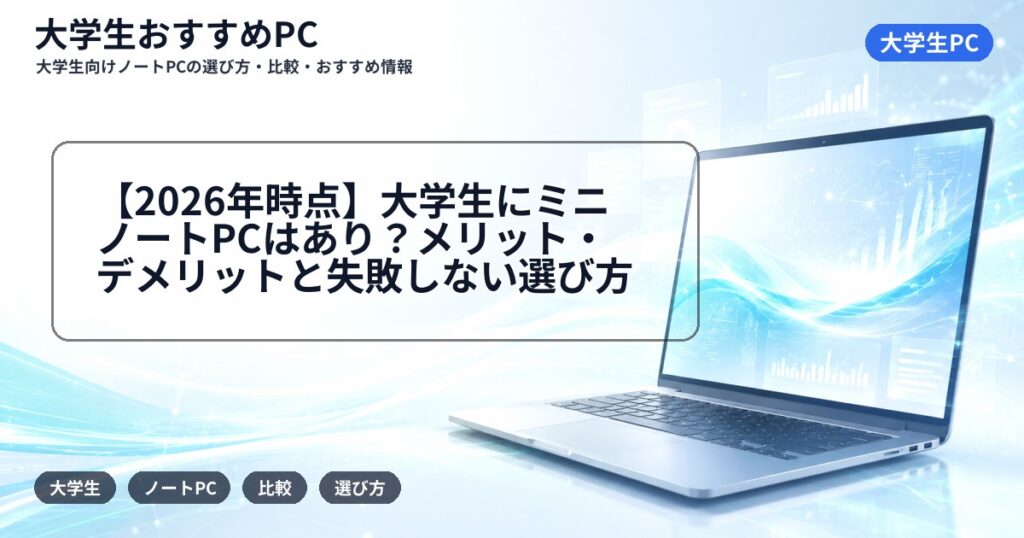 大学生おすすめPC
大学生向けノートPCの選び方・比較・おすすめ情報

大学生PC

【2026年時点】大学生にミニノートPCはあり？メリット・デメリットと失敗しない選び方

大学生
ノートPC
比較
選び方